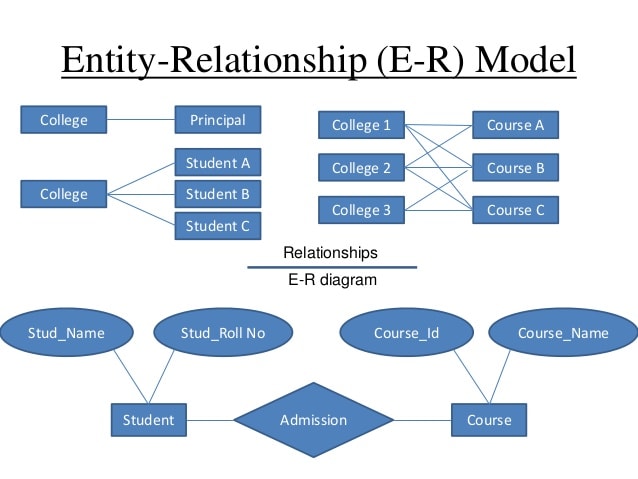 Entity-Relationship (E-R) Model

College

Principal

College

Student A

Student B

Student C

College 1

College 2

College 3

Course A

Course B

Course C

Relationships

E-R diagram

Stud_Name

Stud_Roll No

Course_Id

Course_Name

Student

Admission

Course